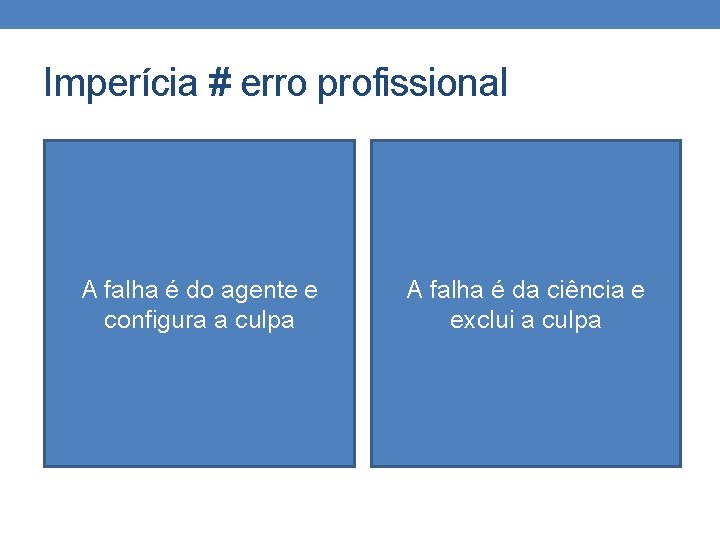 Imperícia # erro profissional

A falha é do agente e configura a culpa

A falha é da ciência e exclui a culpa